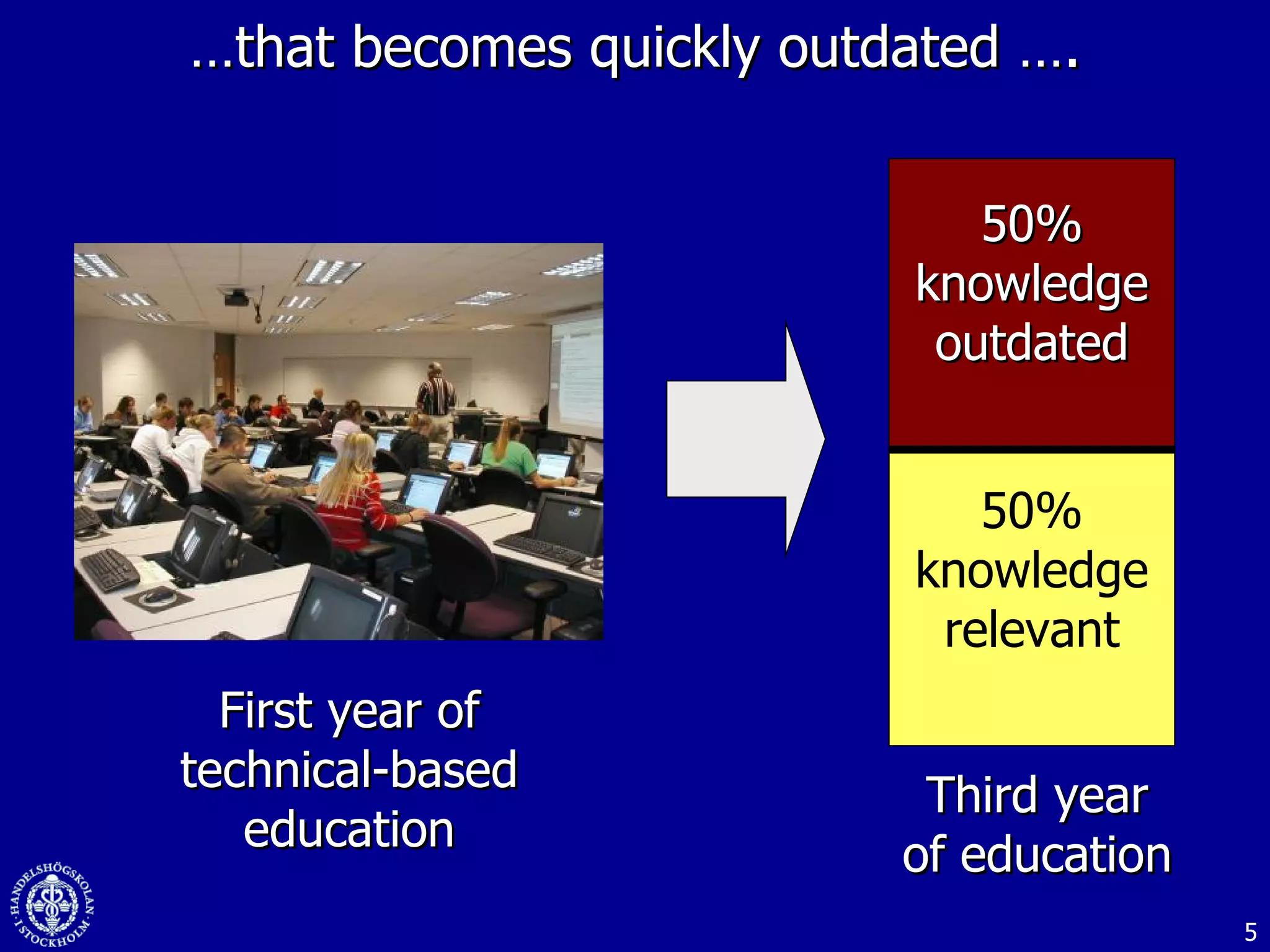 …that becomes quickly outdated ….

50% knowledge outdated

50% knowledge relevant

First year of technical-based education

Third year of education

HANDELSHÖGSKOLAN · I · STOCKHOLM ·

5